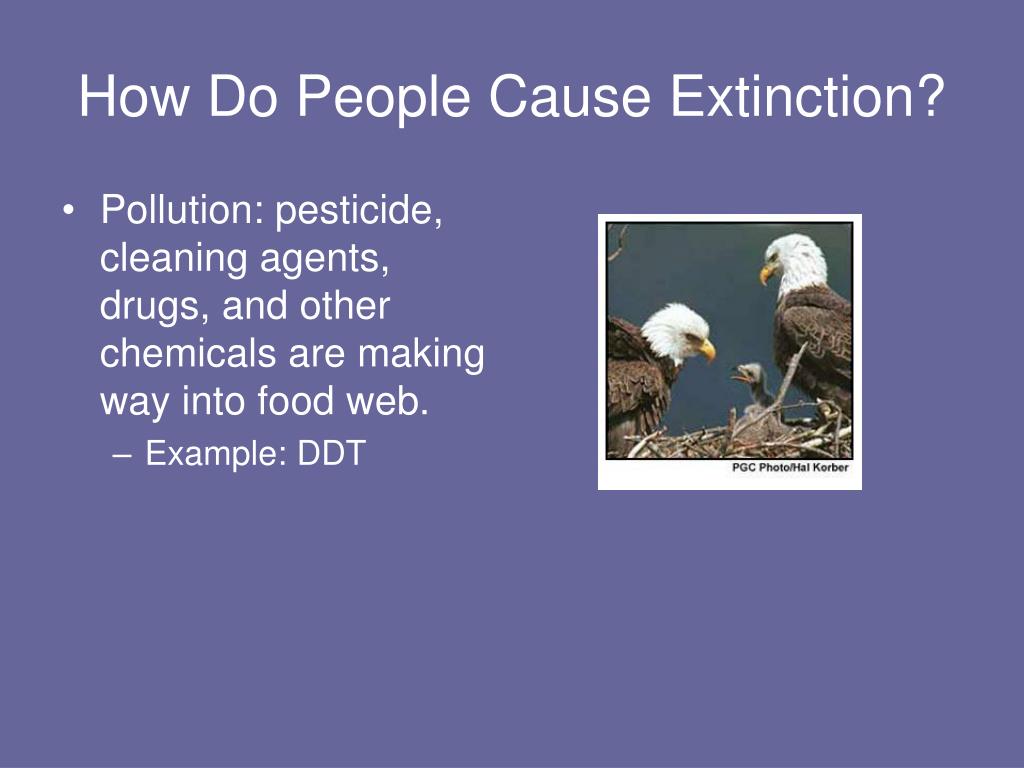 How Do People Cause Extinction?

• Pollution: pesticide, cleaning agents, drugs, and other chemicals are making way into food web.
– Example: DDT

PGC Photo/Hal Korber